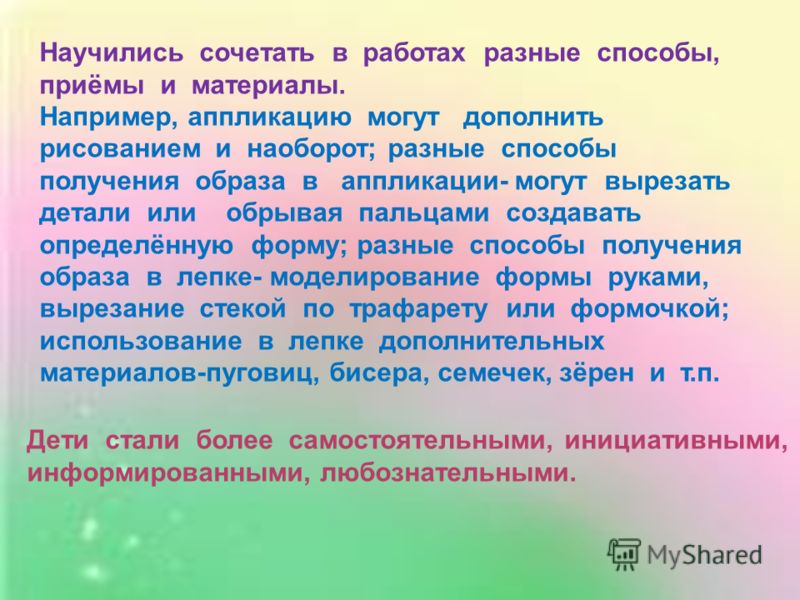 Научились сочетать в работах разные способы, приёмы и материалы.
Например, аппликацию могут дополнить рисованием и наоборот; разные способы получения образа в аппликации- могут вырезать детали или обрывая пальцами создавать определённую форму; разные способы получения образа в лепке- моделирование формы руками, вырезание стекой по трафарету или формочкой; использование в лепке дополнительных материалов-пуговиц, бисера, семечек, зёрен и т.п.

Дети стали более самостоятельными, инициативными, информированными, любознательными.

MyShared